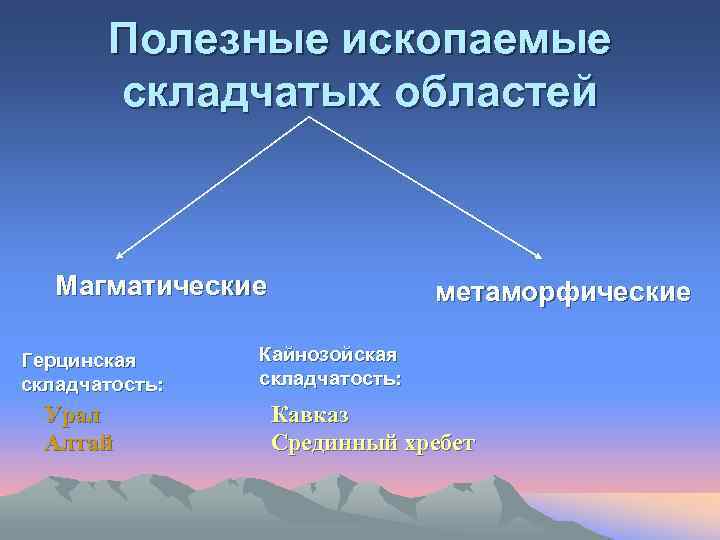 Полезные ископаемые складчатых областей

Магматические

метаморфические

Герцинская складчатость:

Урал
Алтай

Кайнозойская складчатость:

Кавказ
Срединный хребет